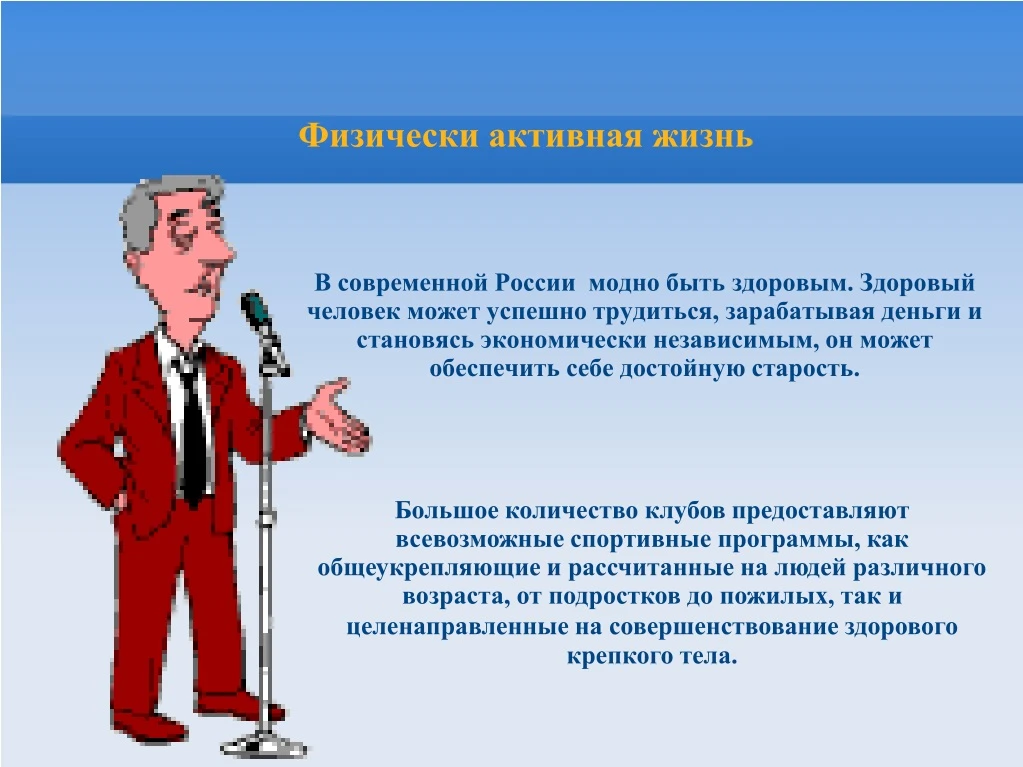 Физически активная жизнь

В современной России  модно быть здоровым. Здоровый человек может успешно трудиться, зарабатывая деньги и становясь экономически независимым, он может обеспечить себе достойную старость.

Большое количество клубов предоставляют всевозможные спортивные программы, как общеукрепляющие и рассчитанные на людей различного возраста, от подростков до пожилых, так и целенаправленные на совершенствование здорового крепкого тела.